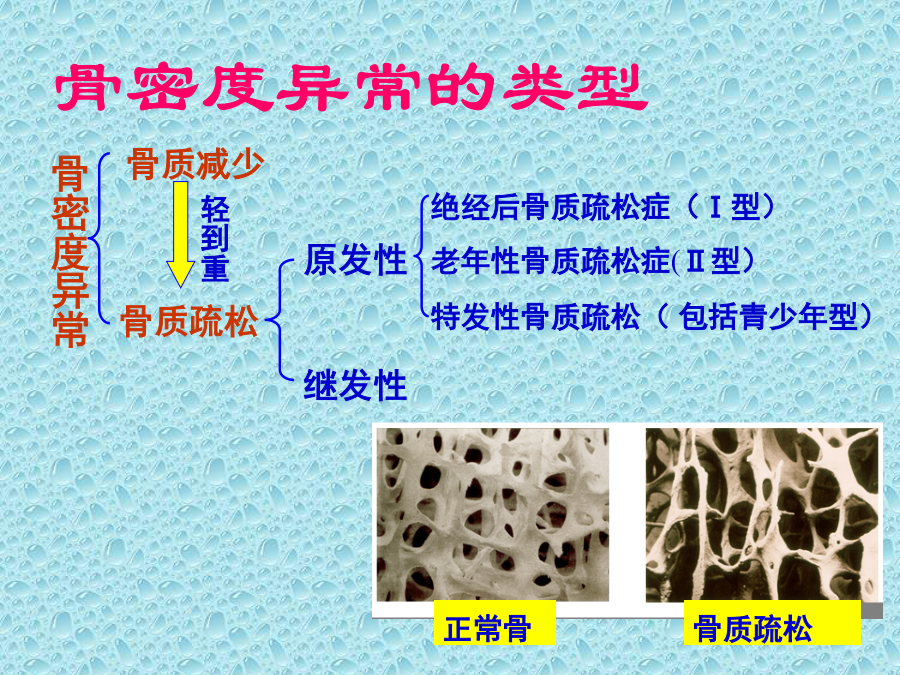 骨密度异常的类型

骨密度异常

骨质减少

轻到重

骨质疏松

原发性

绝经后骨质疏松症（Ⅰ型）

老年性骨质疏松症(Ⅱ型)

特发性骨质疏松（包括青少年型）

继发性

正常骨

骨质疏松